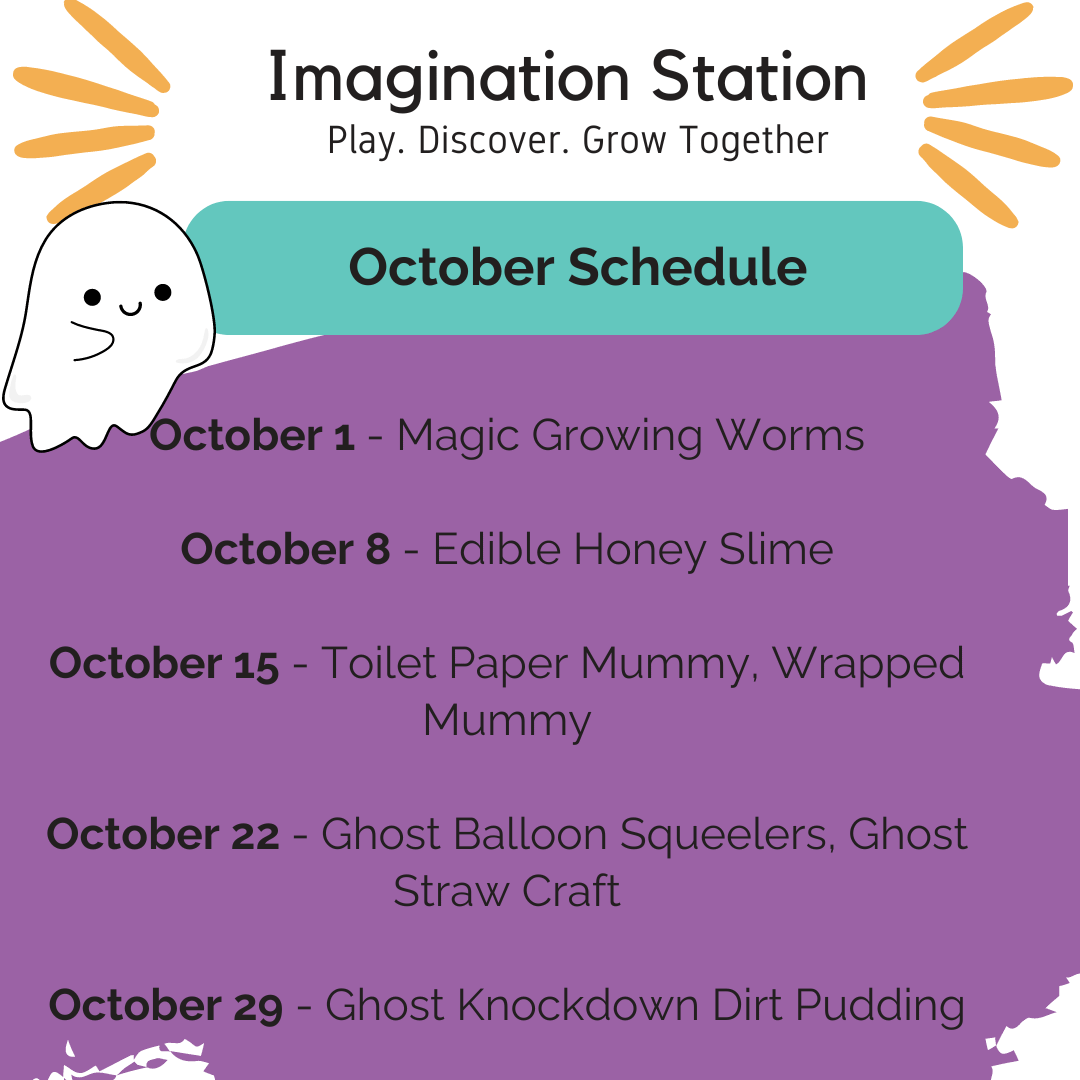 Imagination Station
Play. Discover. Grow Together

October Schedule

October 1 - Magic Growing Worms

October 8 - Edible Honey Slime

October 15 - Toilet Paper Mummy, Wrapped Mummy

October 22 - Ghost Balloon Squeelers, Ghost Straw Craft

October 29 - Ghost Knockdown Dirt Pudding